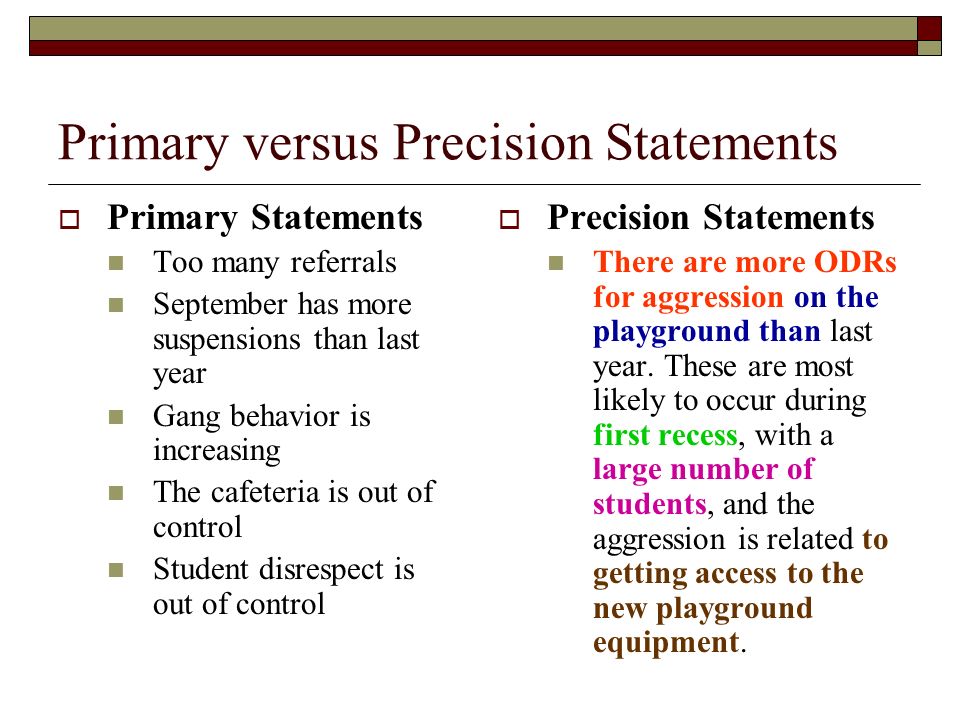 Primary versus Precision Statements

Primary Statements

Too many referrals

September has more suspensions than last year

Gang behavior is increasing

The cafeteria is out of control

Student disrespect is out of control

Precision Statements

There are more ODRs for aggression on the playground than last year. These are most likely to occur during first recess, with a large number of students, and the aggression is related to getting access to the new playground equipment.